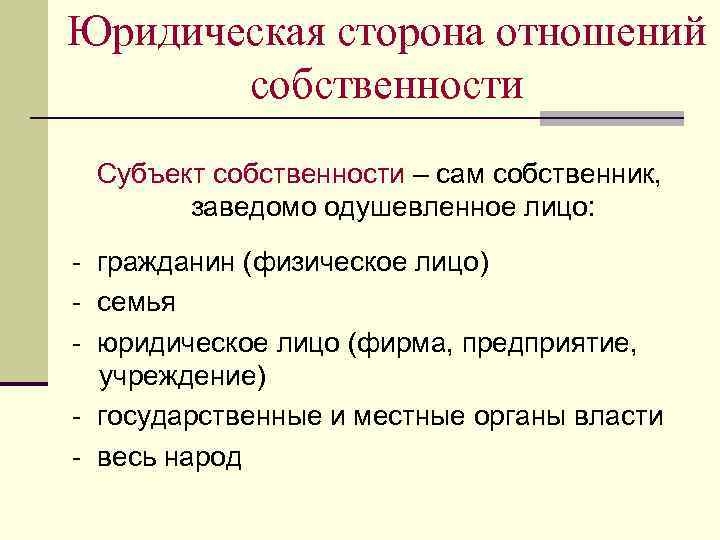 Юридическая сторона отношений собственности

Субъект собственности – сам собственник, заведомо одушевленное лицо:

- гражданин (физическое лицо)
- семья
- юридическое лицо (фирма, предприятие, учреждение)
- государственные и местные органы власти
- весь народ